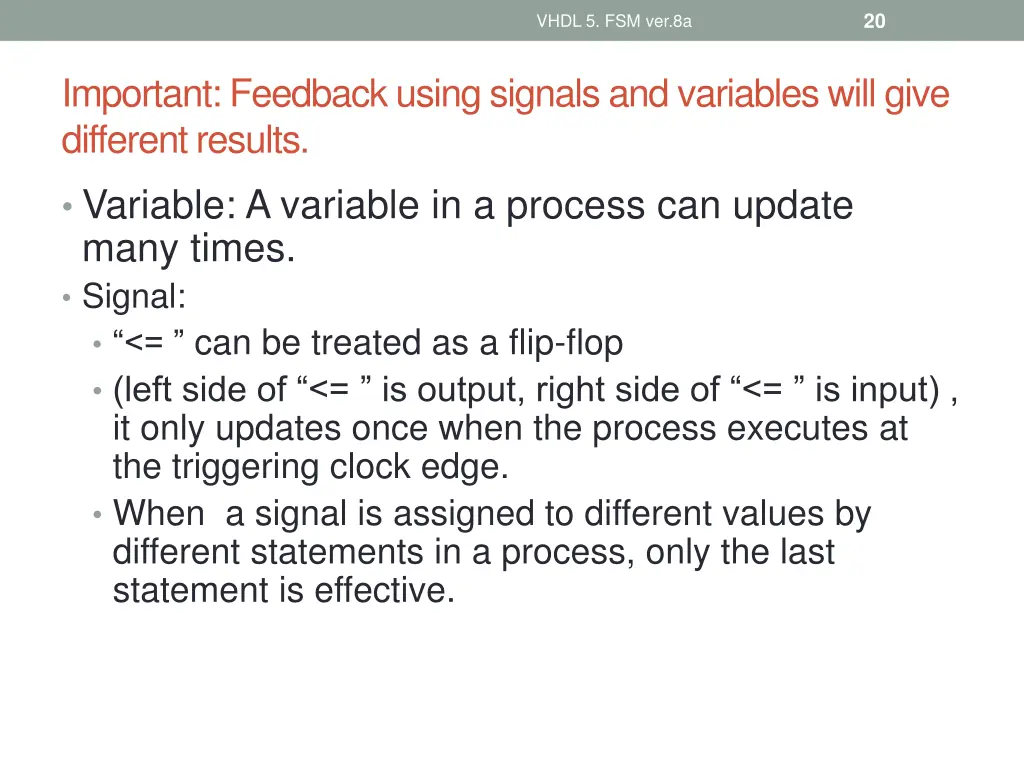 VHDL 5. FSM ver.8a

20

Important: Feedback using signals and variables will give different results.

• Variable: A variable in a process can update many times.
• Signal:
• “<= ” can be treated as a flip-flop
• (left side of “<= ” is output, right side of “<= ” is input) , it only updates once when the process executes at the triggering clock edge.
• When a signal is assigned to different values by different statements in a process, only the last statement is effective.